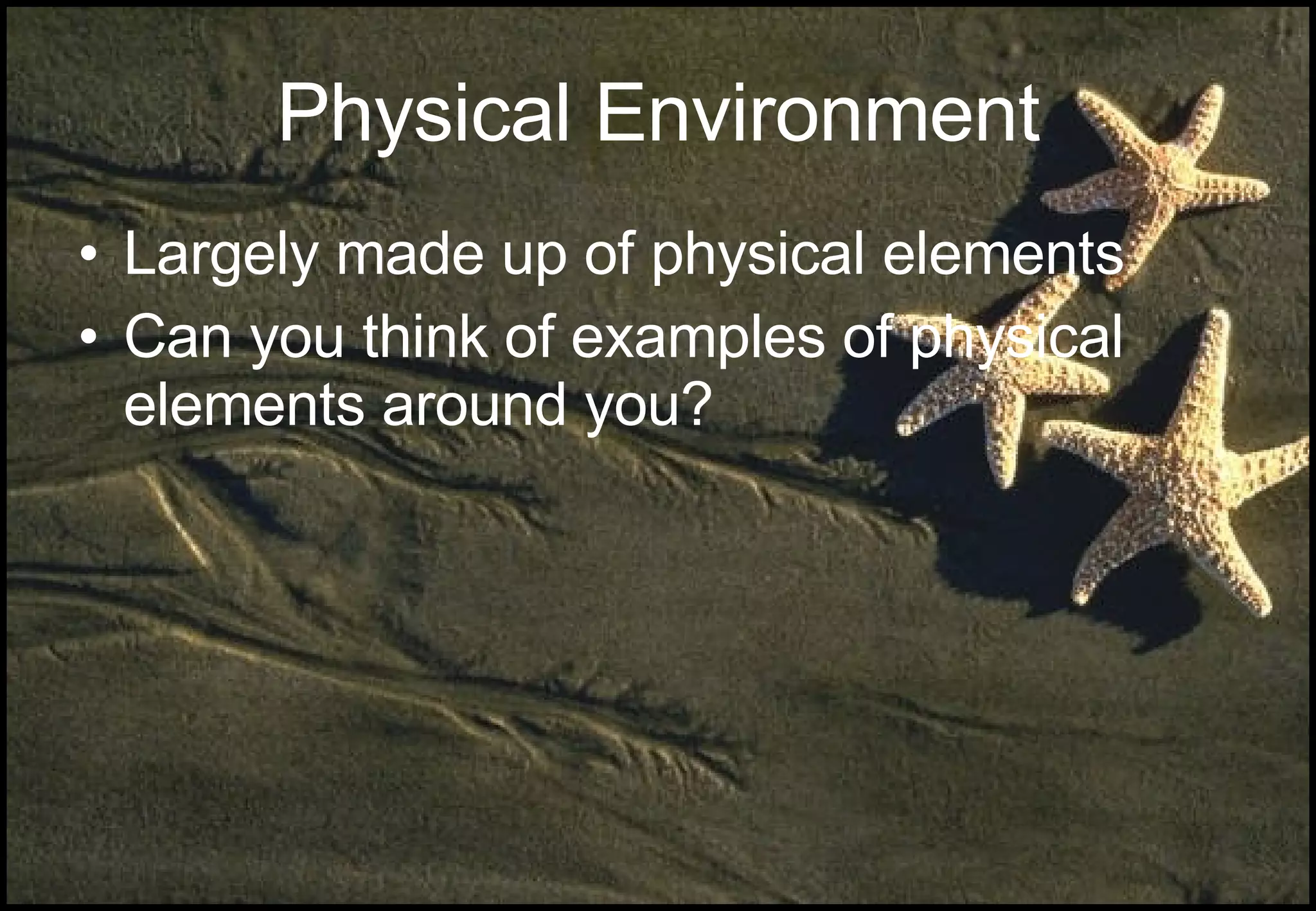 Physical Environment

• Largely made up of physical elements
• Can you think of examples of physical elements around you?